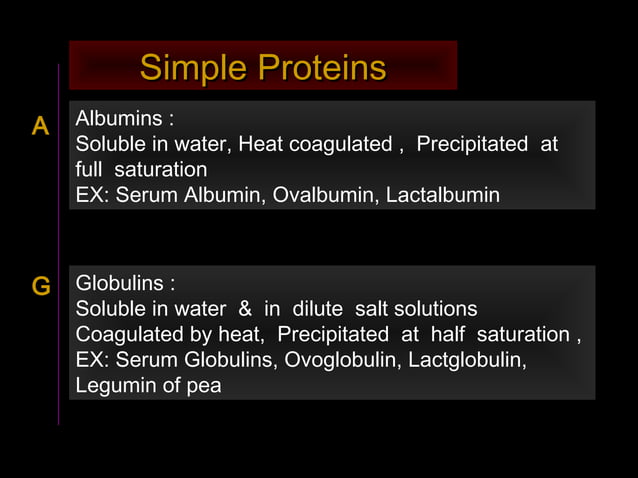 Simple Proteins

A

Albumins :
Soluble in water, Heat coagulated , Precipitated at full saturation
EX: Serum Albumin, Ovalbumin, Lactalbumin

G

Globulins :
Soluble in water & in dilute salt solutions
Coagulated by heat, Precipitated at half saturation ,
EX: Serum Globulins, Ovoglobulin, Lactglobulin, Legumin of pea